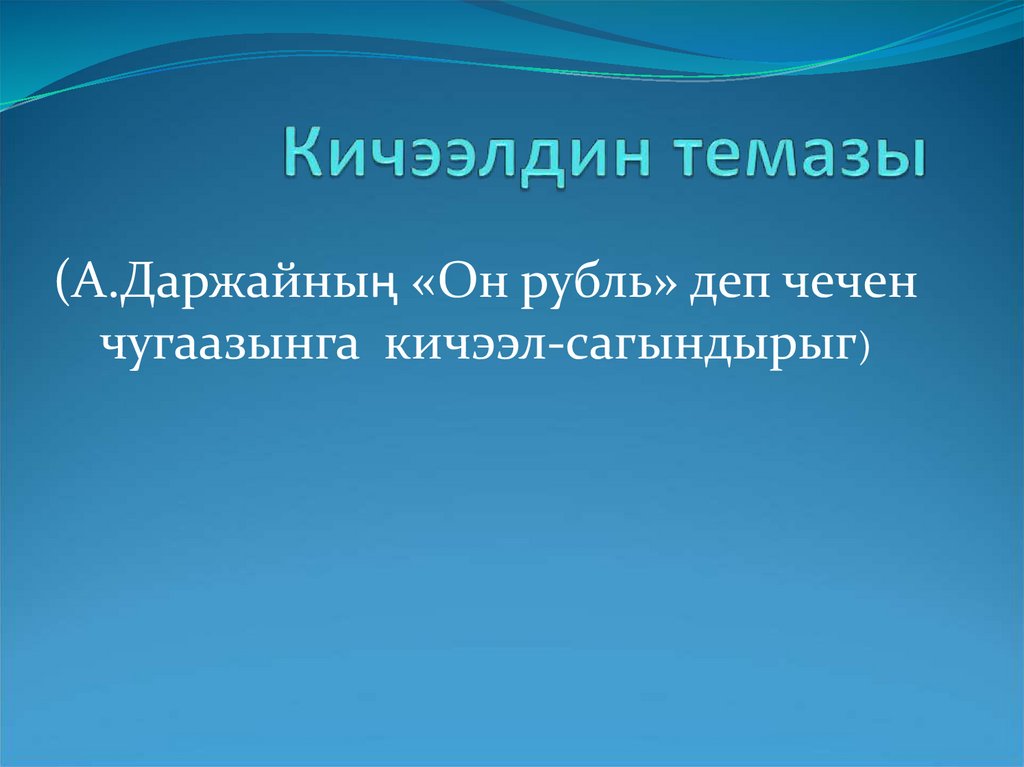 Кичээлдин темазы

(А.Даржайның «Он рубль» деп чечен чугаазынга кичээл-сагындырыг)